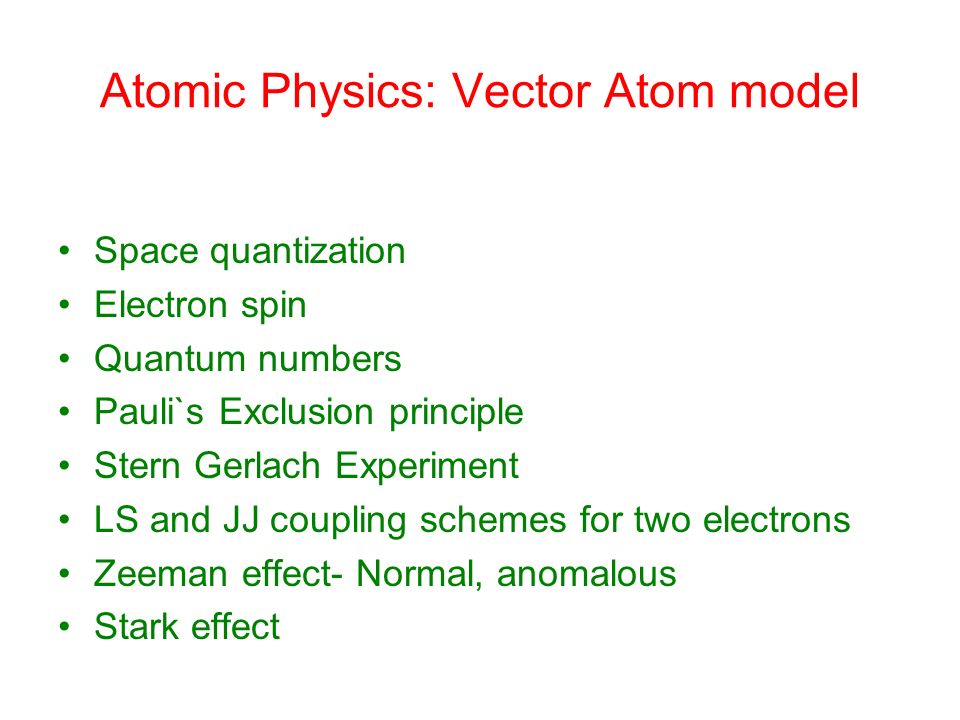 Atomic Physics: Vector Atom model

• Space quantization
• Electron spin
• Quantum numbers
• Pauli`s Exclusion principle
• Stern Gerlach Experiment
• LS and JJ coupling schemes for two electrons
• Zeeman effect- Normal, anomalous
• Stark effect